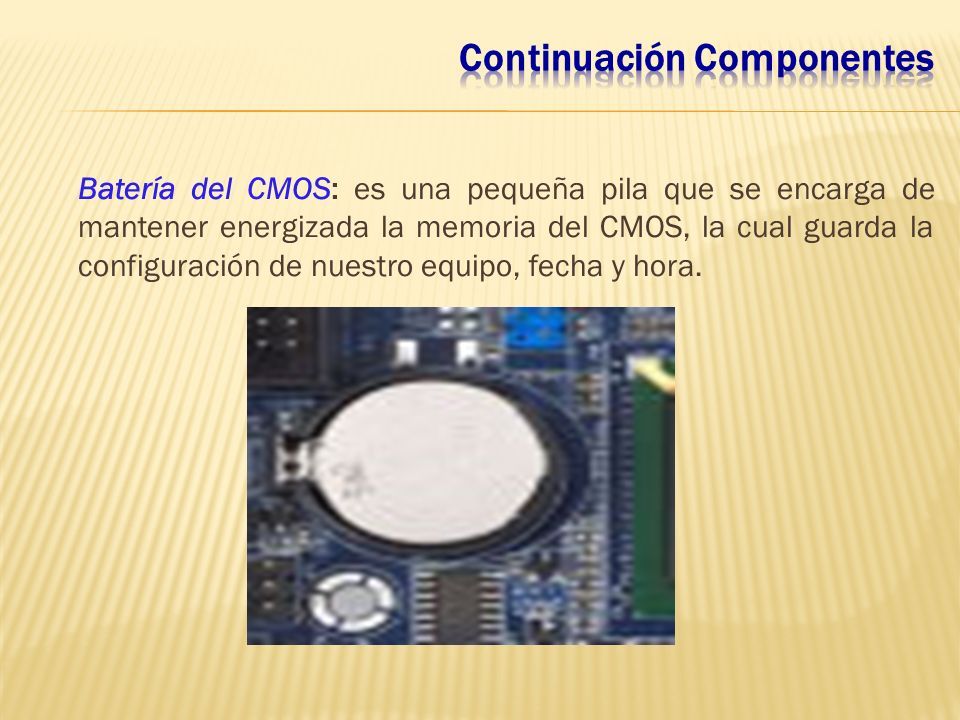 Continuación Componentes

Batería del CMOS: es una pequeña pila que se encarga de mantener energizada la memoria del CMOS, la cual guarda la configuración de nuestro equipo, fecha y hora.